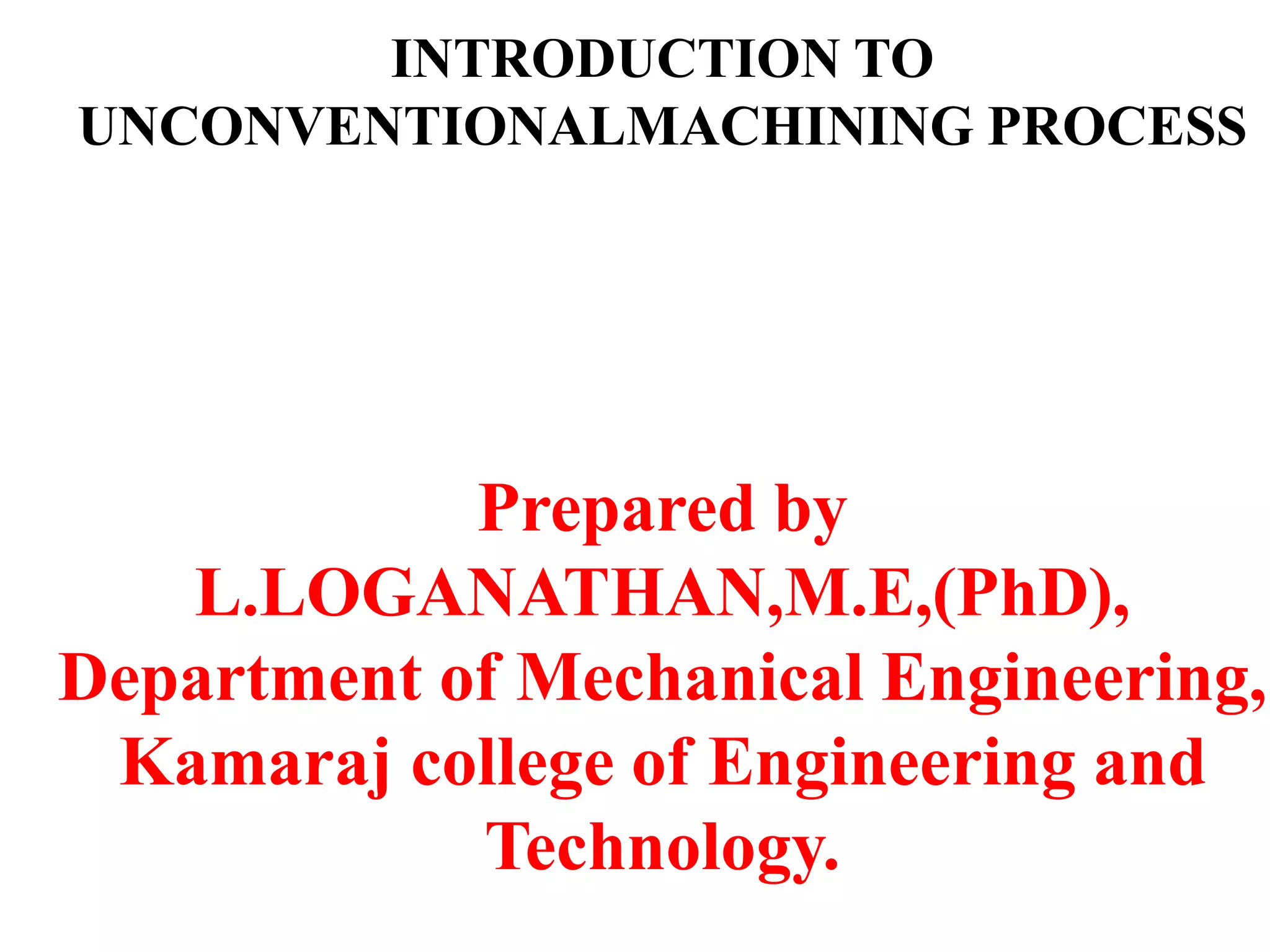 INTRODUCTION TO UNCONVENTIONALMACHINING PROCESS

Prepared by
L.LOGANATHAN,M.E,(PhD),
Department of Mechanical Engineering,
Kamaraj college of Engineering and Technology.